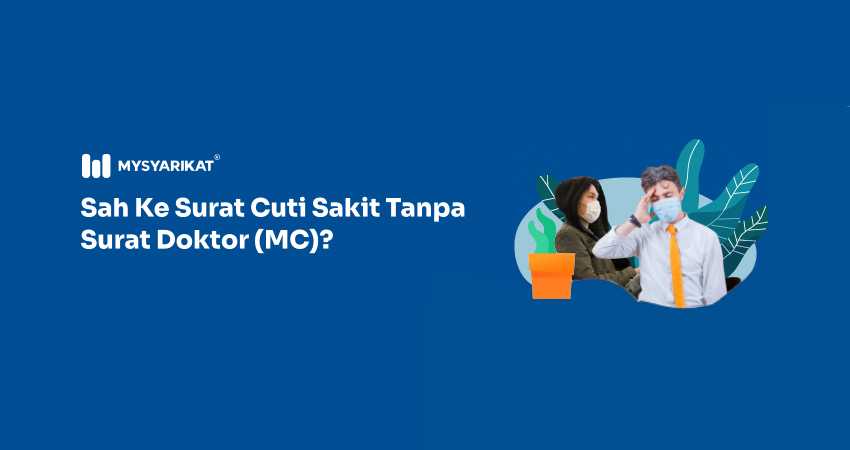 MYSYARIKAT®

Sah Ke Surat Cuti Sakit Tanpa Surat Doktor (MC)?